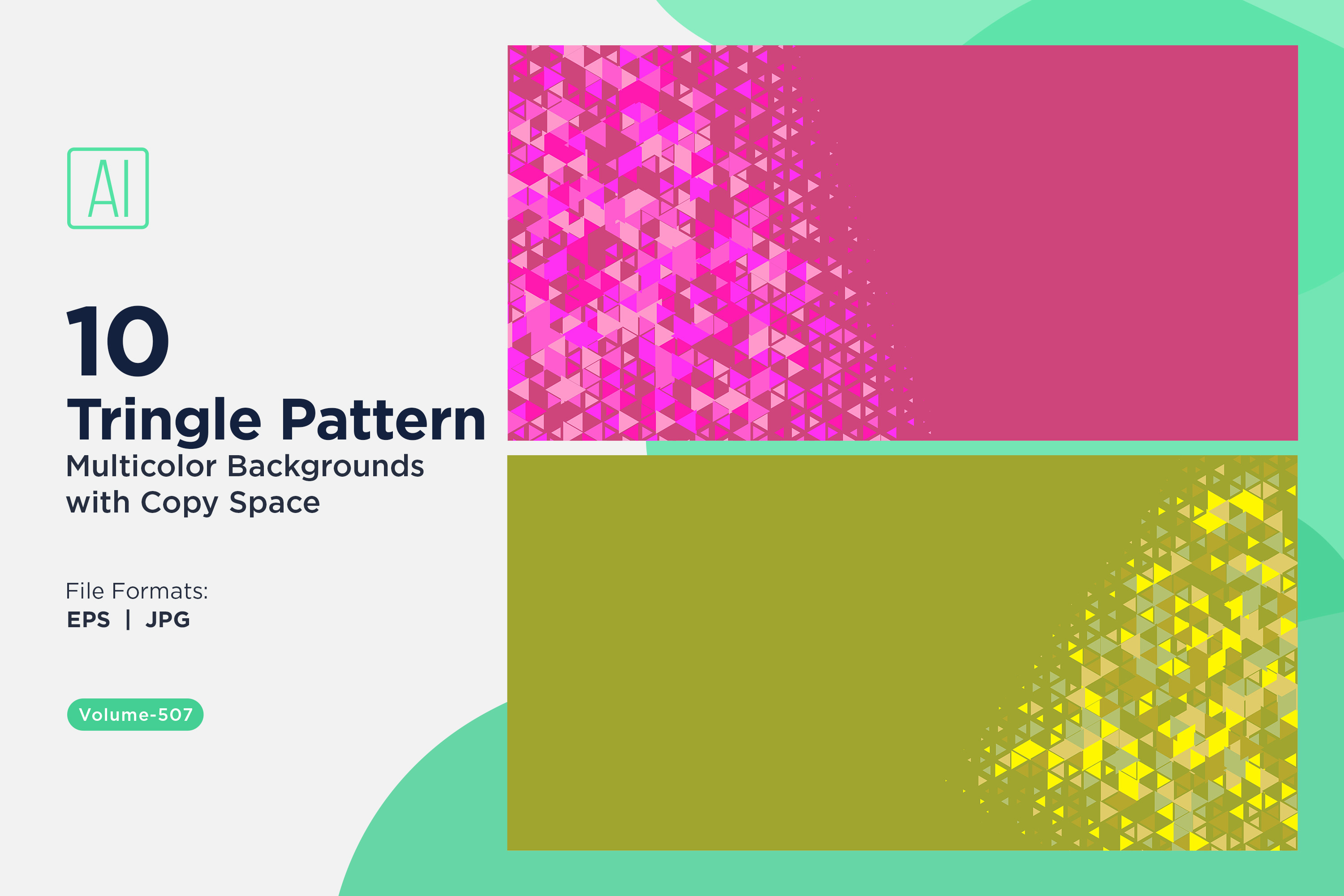 AI

10
Tringle Pattern
Multicolor Backgrounds with Copy Space

File Formats:
EPS | JPG

Volume-507